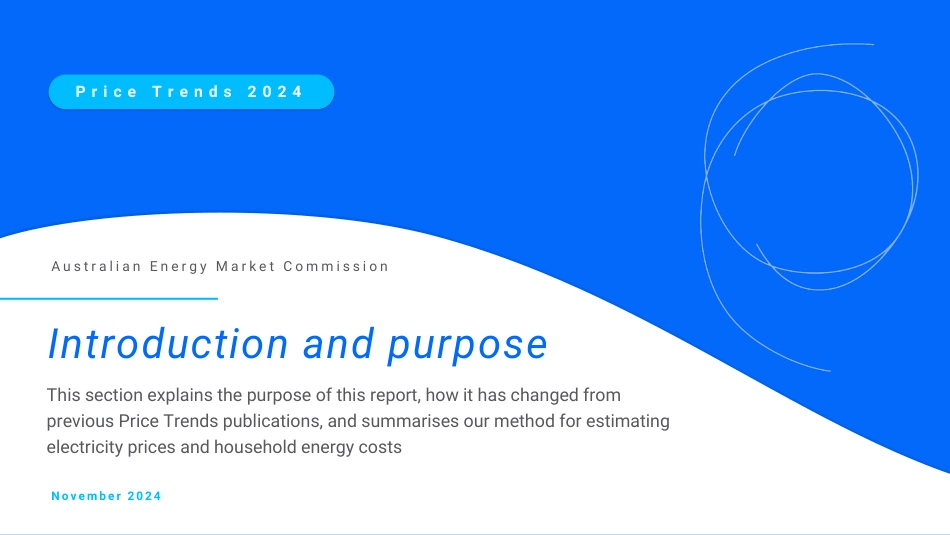 Price Trends 2024

Australian Energy Market Commission

Introduction and purpose

This section explains the purpose of this report, how it has changed from previous Price Trends publications, and summarises our method for estimating electricity prices and household energy costs

November 2024